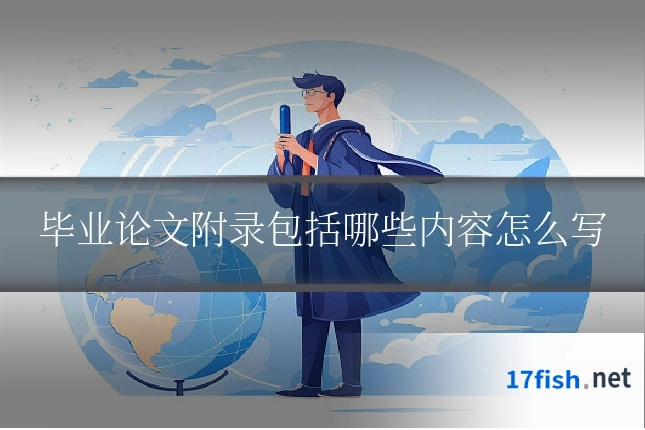 毕业论文附录包括哪些内容怎么写

17fish.net